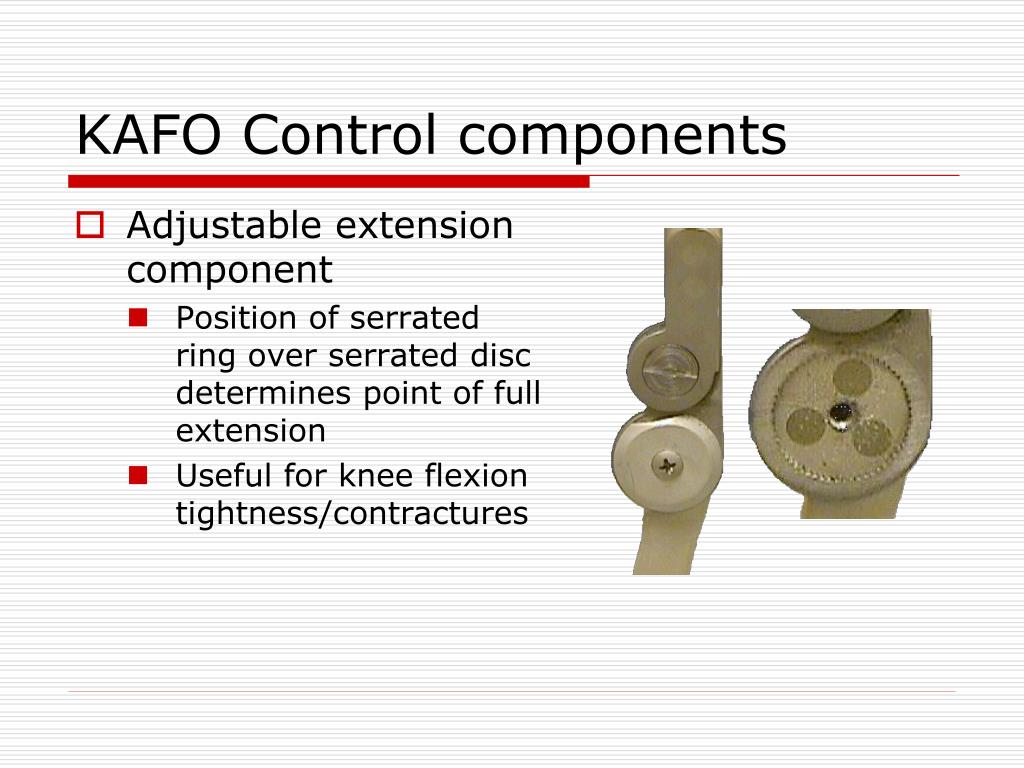 KAFO Control components

Adjustable extension component

Position of serrated ring over serrated disc determines point of full extension

Useful for knee flexion tightness/contractures